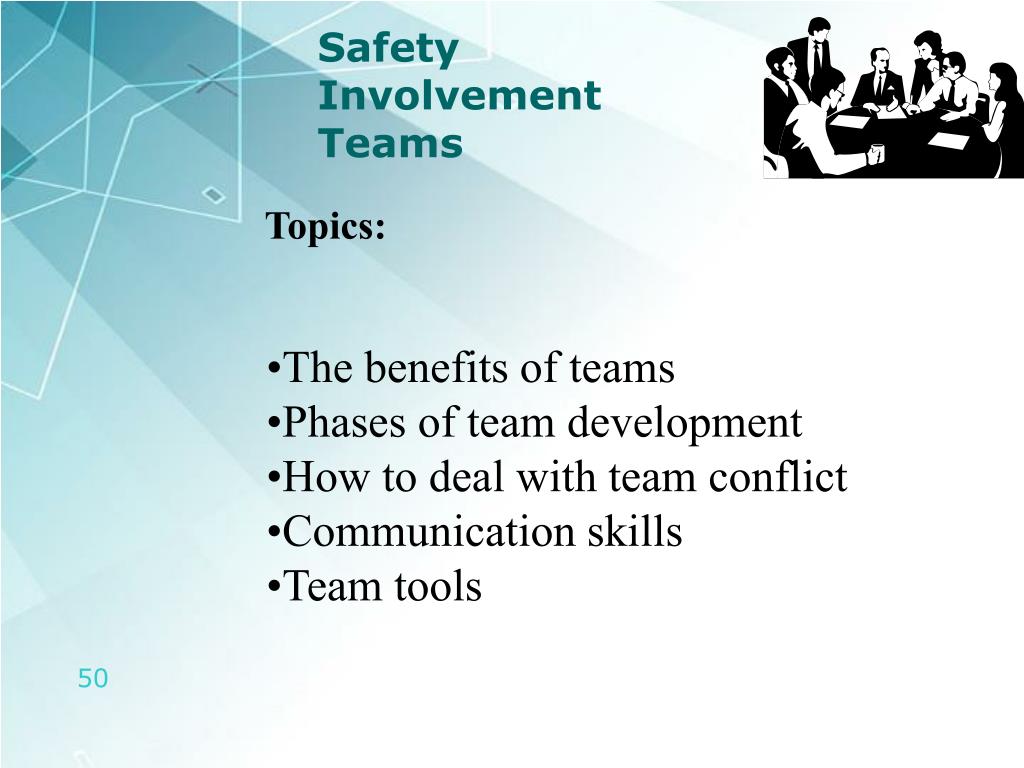 Safety
Involvement
Teams

Topics:

•The benefits of teams
•Phases of team development
•How to deal with team conflict
•Communication skills
•Team tools

50